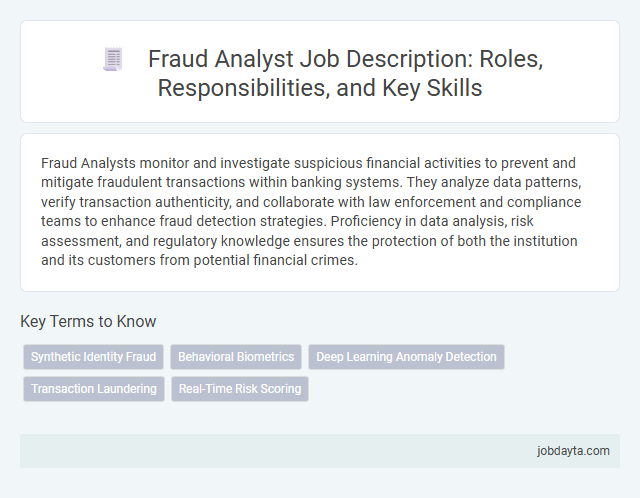 Fraud Analyst Job Description: Roles, Responsibilities, and Key Skills

Fraud Analysts monitor and investigate suspicious financial activities to prevent and mitigate fraudulent transactions within banking systems. They analyze data patterns, verify transaction authenticity, and collaborate with law enforcement and compliance teams to enhance fraud detection strategies. Proficiency in data analysis, risk assessment, and regulatory knowledge ensures the protection of both the institution and its customers from potential financial crimes.

Key Terms to Know

Synthetic Identity Fraud

Behavioral Biometrics

Deep Learning Anomaly Detection

Transaction Laundering

Real-Time Risk Scoring

jobdayta.com